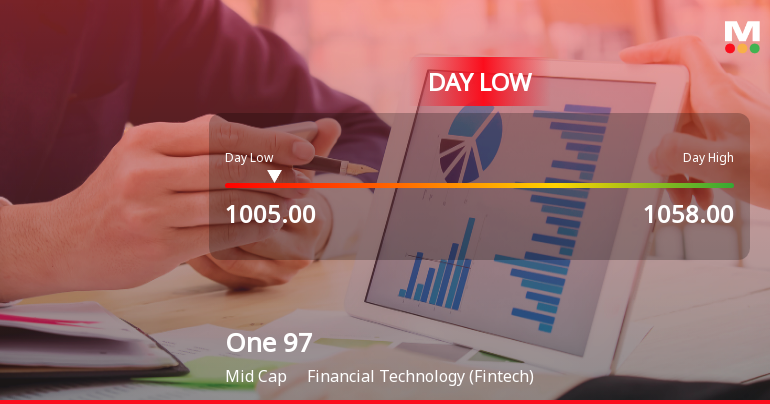 M

DAY LOW

Day Low

Day High

1005.00

1058.00

One 97

Mid Cap

Financial Technology (Fintech)